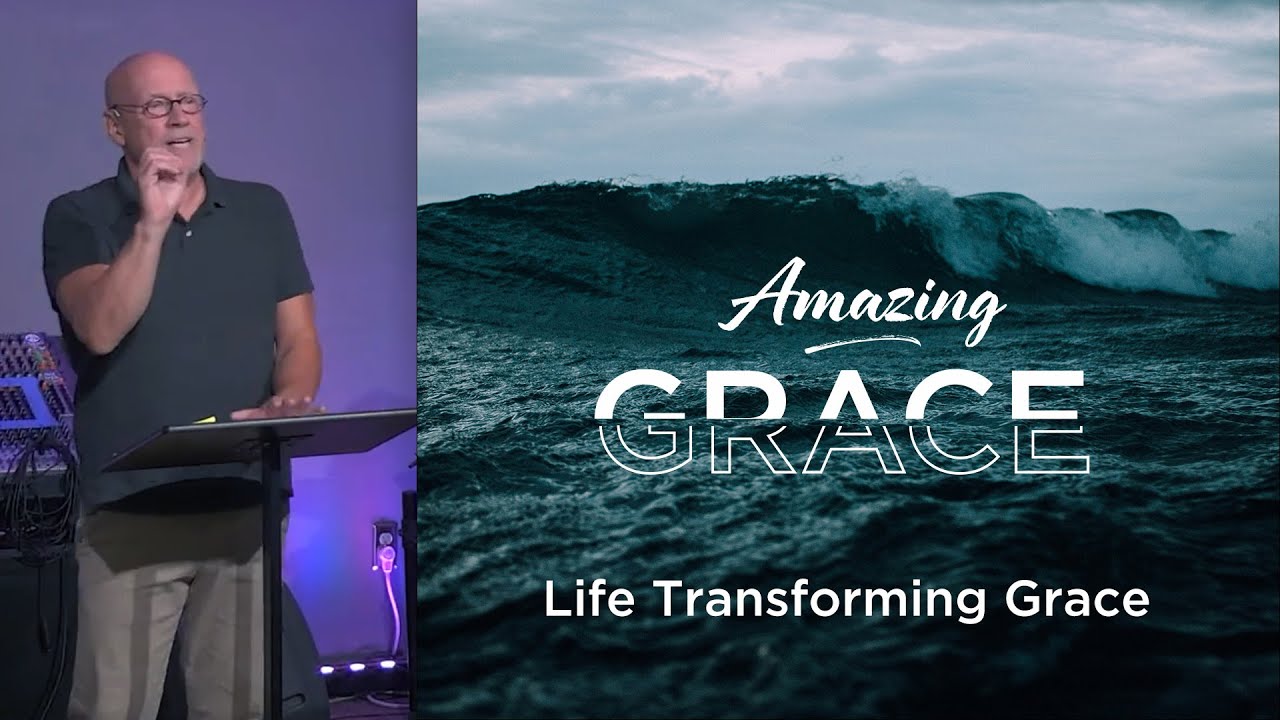 Amazing

GRACE

Life Transforming Grace